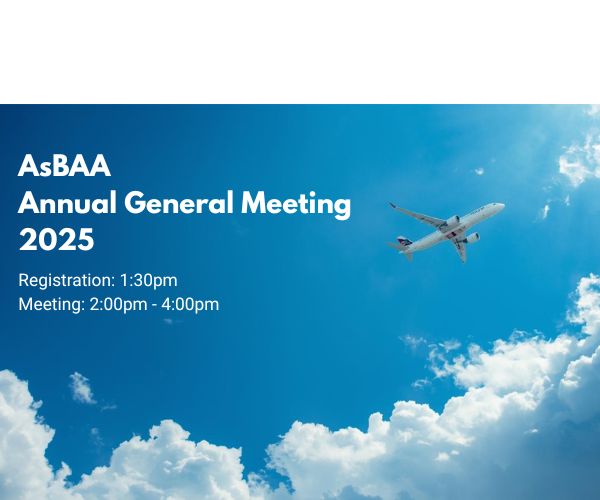 AsBAA
Annual General Meeting
2025

Registration: 1:30pm
Meeting: 2:00pm - 4:00pm